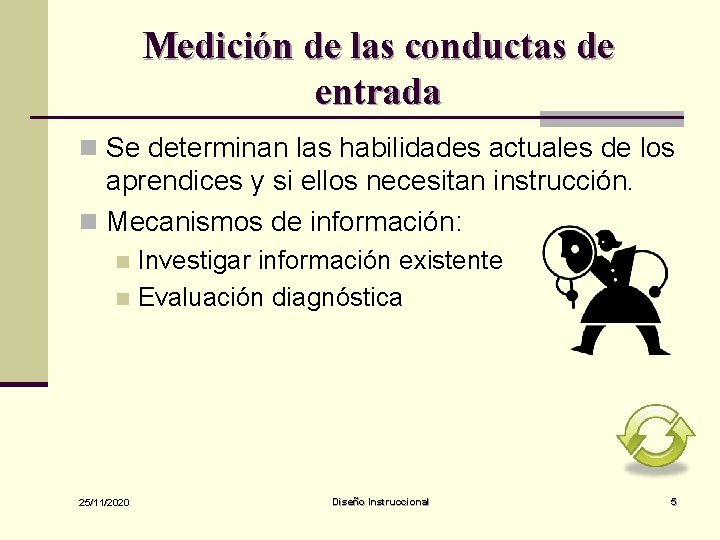 Medición de las conductas de entrada

Se determinan las habilidades actuales de los aprendices y si ellos necesitan instrucción.

Mecanismos de información:

Investigar información existente

Evaluación diagnóstica

25/11/2020

Diseño Instruccional

5